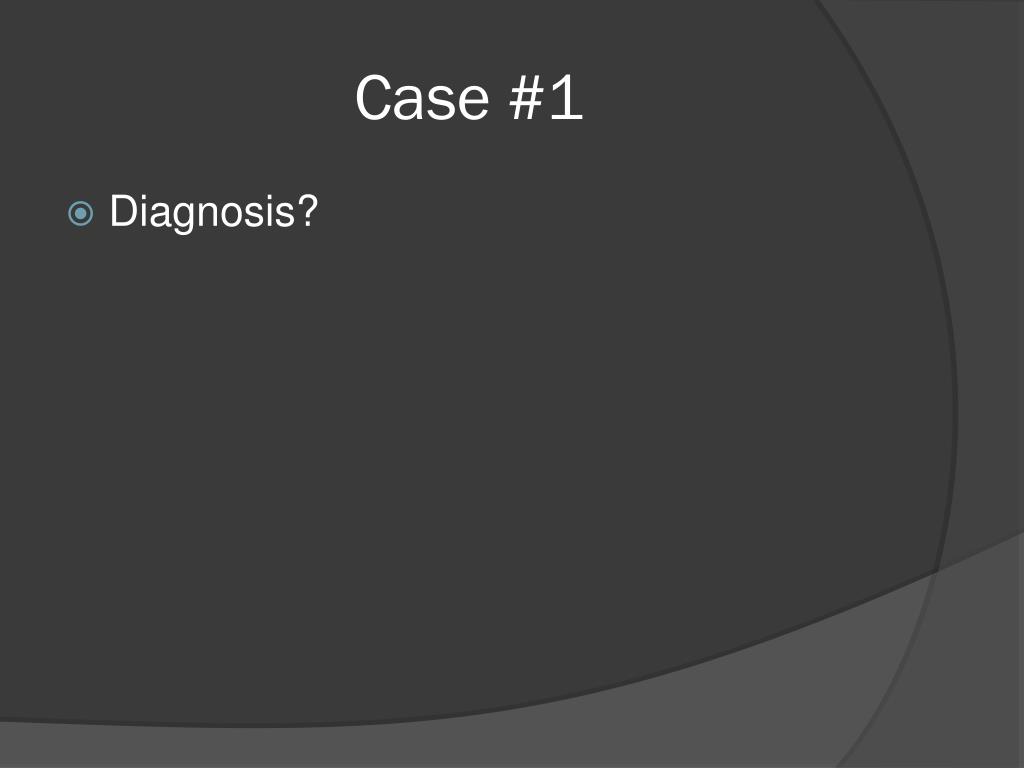 Case #1

Diagnosis?